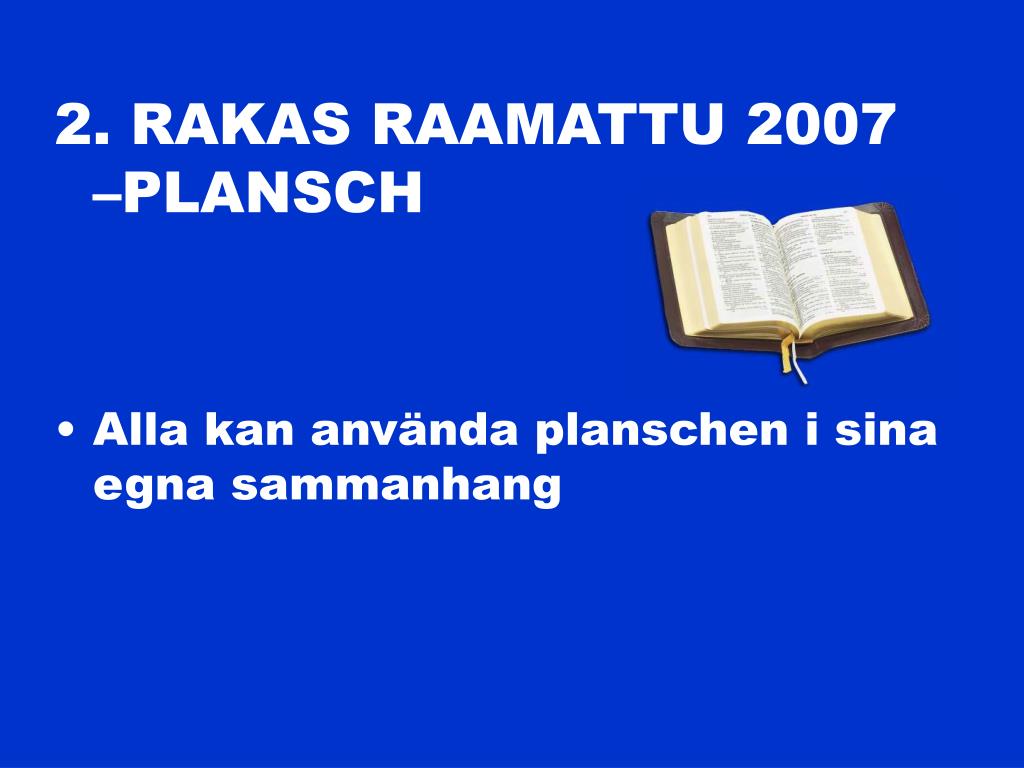 2. RAKAS RAAMATTU 2007 –PLANSCH

• Alla kan använda planschen i sina egna sammanhang